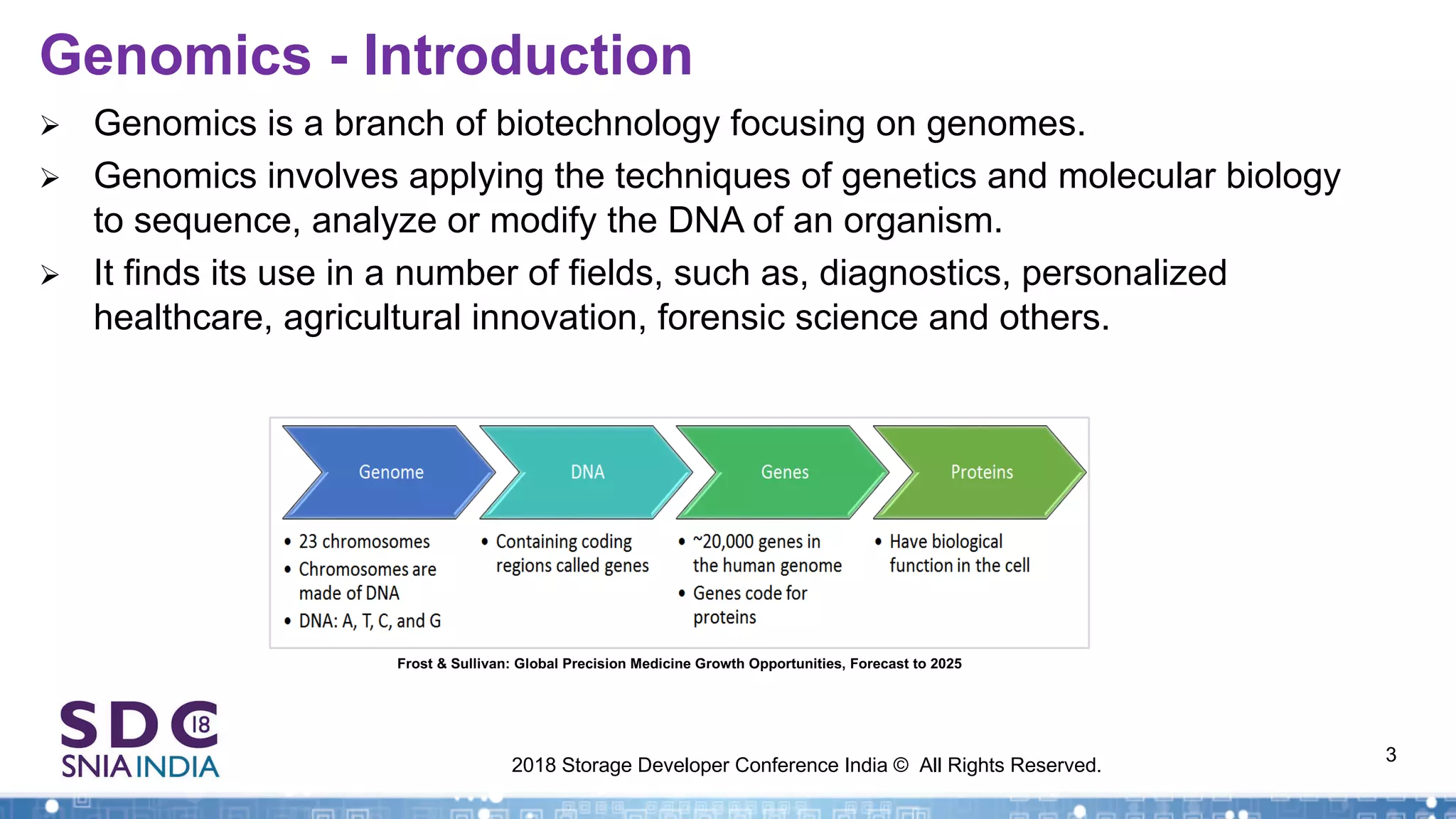 Genomics - Introduction

➢ Genomics is a branch of biotechnology focusing on genomes.

➢ Genomics involves applying the techniques of genetics and molecular biology to sequence, analyze or modify the DNA of an organism.

➢ It finds its use in a number of fields, such as, diagnostics, personalized healthcare, agricultural innovation, forensic science and others.

Genome

• 23 chromosomes
• Chromosomes are made of DNA
• DNA: A, T, C, and G

DNA

• Containing coding regions called genes

Genes

• ~20,000 genes in the human genome
• Genes code for proteins

Proteins

• Have biological function in the cell

Frost & Sullivan: Global Precision Medicine Growth Opportunities, Forecast to 2025

SDC 18
SNIA INDIA

2018 Storage Developer Conference India © All Rights Reserved.

3